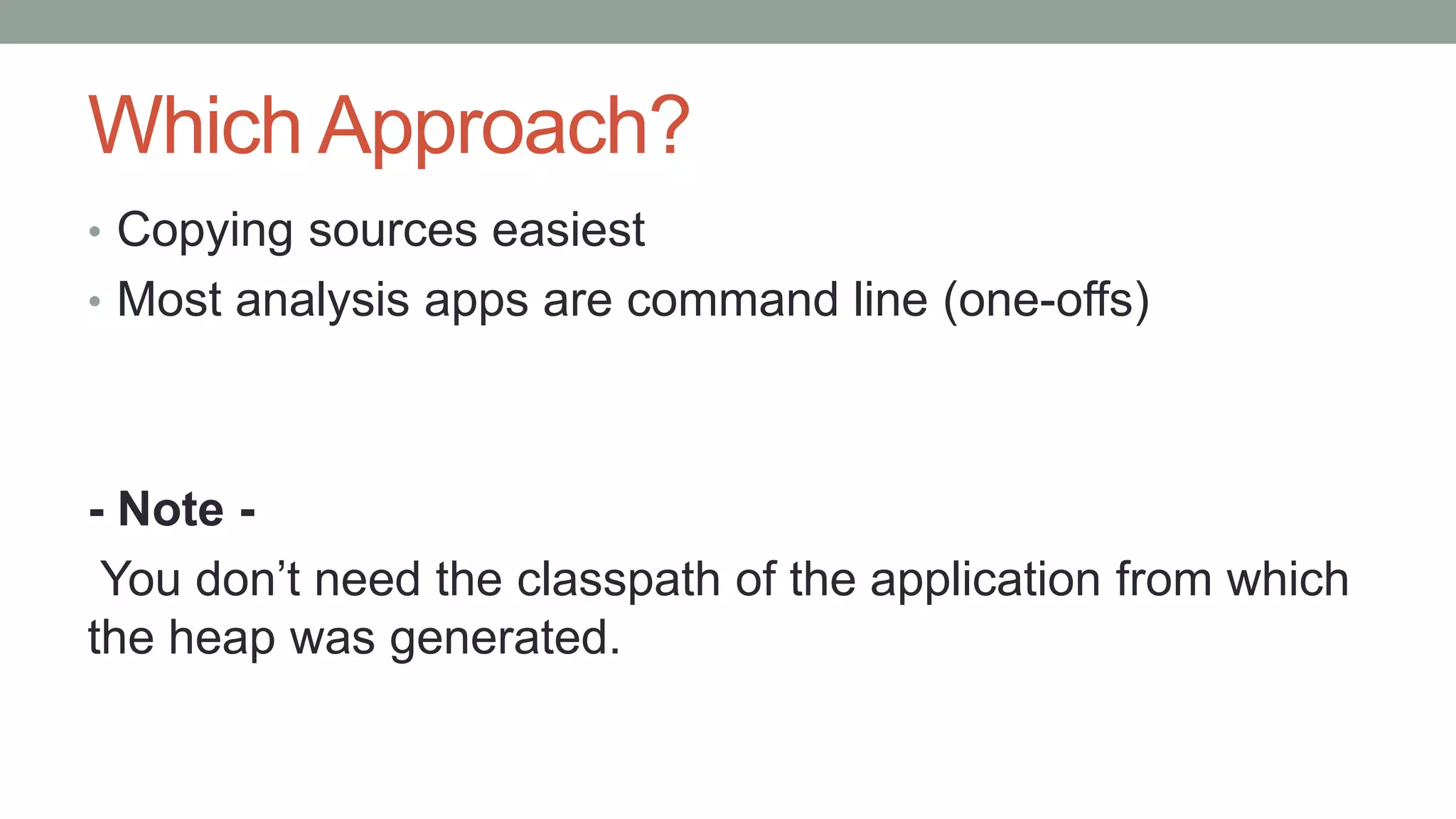 Which Approach?

• Copying sources easiest
• Most analysis apps are command line (one-offs)

- Note -

You don’t need the classpath of the application from which the heap was generated.